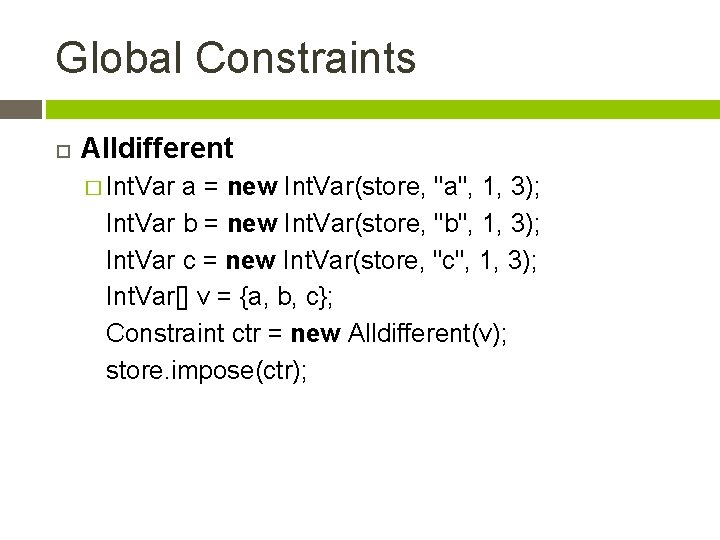 Global Constraints

Alldifferent

IntVar a = new IntVar(store, "a", 1, 3);
IntVar b = new IntVar(store, "b", 1, 3);
IntVar c = new IntVar(store, "c", 1, 3);
IntVar[] v = {a, b, c};
Constraint ctr = new Alldifferent(v);
store.impose(ctr);